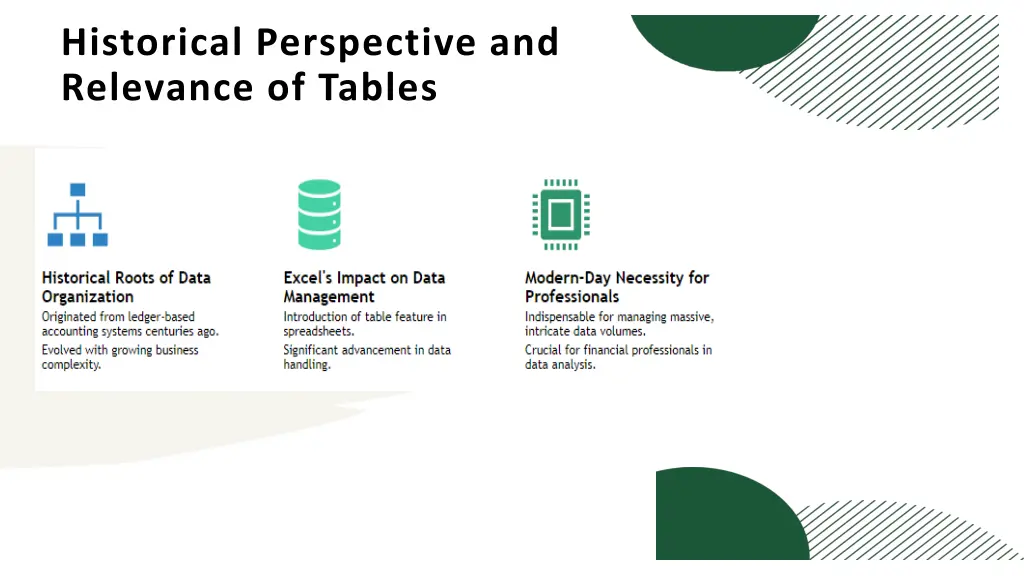 Historical Perspective and Relevance of Tables

Historical Roots of Data Organization

Originated from ledger-based accounting systems centuries ago.

Evolved with growing business complexity.

Excel's Impact on Data Management

Introduction of table feature in spreadsheets.

Significant advancement in data handling.

Modern-Day Necessity for Professionals

Indispensable for managing massive, intricate data volumes.

Crucial for financial professionals in data analysis.